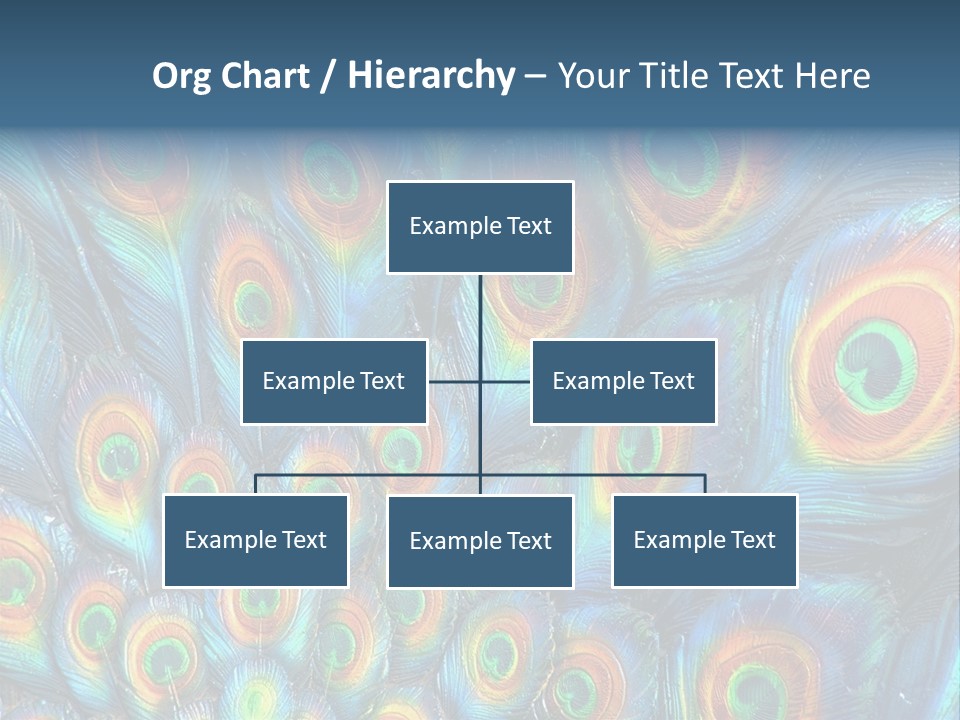 Org Chart / Hierarchy – Your Title Text Here

Example Text

Example Text

Example Text

Example Text

Example Text

Example Text